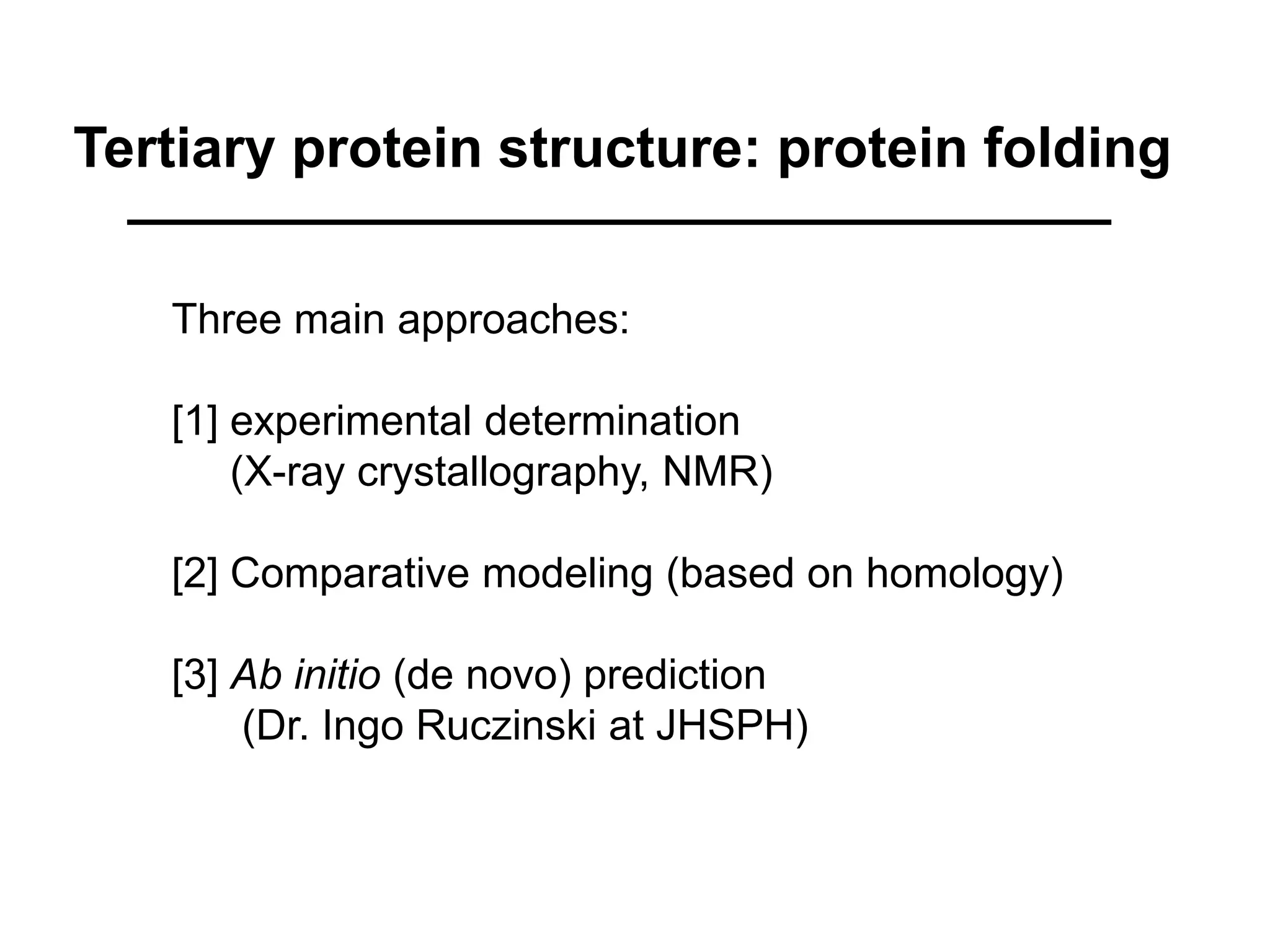 Tertiary protein structure: protein folding

Three main approaches:

[1] experimental determination
(X-ray crystallography, NMR)

[2] Comparative modeling (based on homology)

[3] Ab initio (de novo) prediction
(Dr. Ingo Ruczinski at JHSPH)